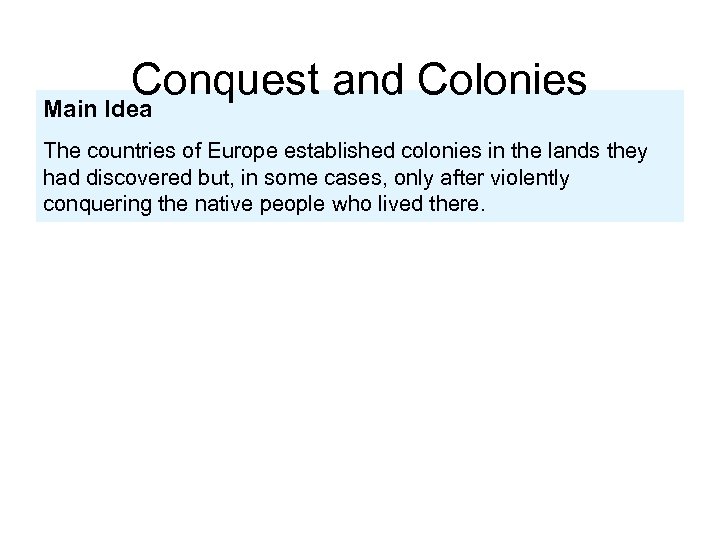 Conquest and Colonies

Main Idea

The countries of Europe established colonies in the lands they had discovered but, in some cases, only after violently conquering the native people who lived there.